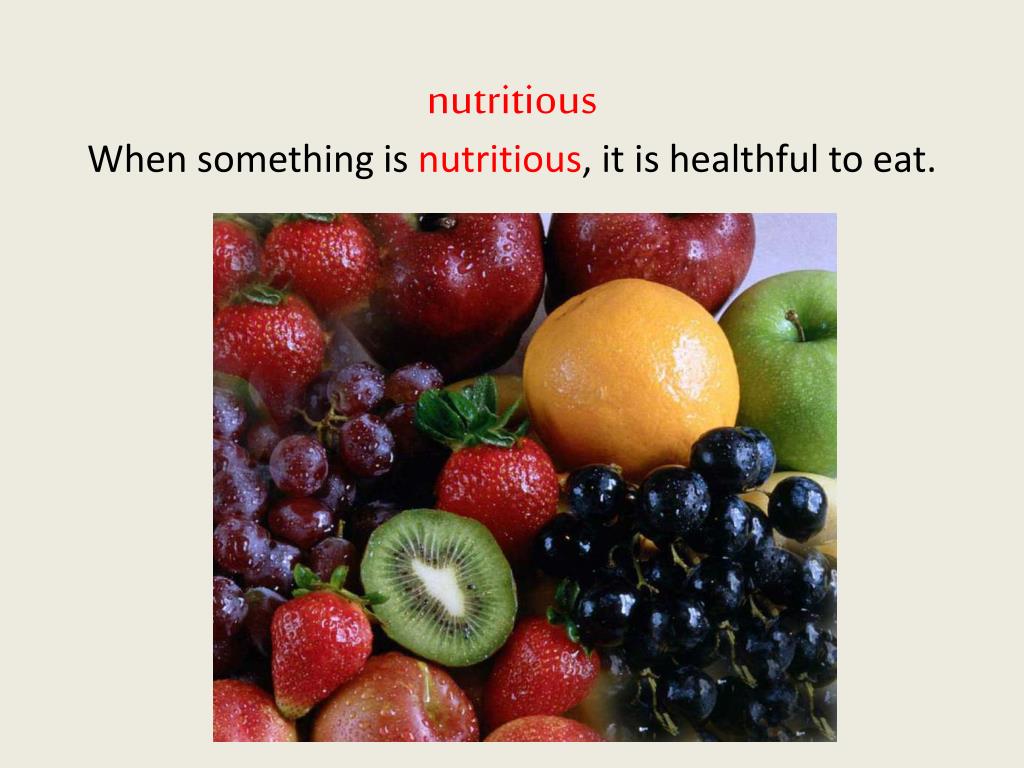 nutritious

When something is nutritious, it is healthful to eat.